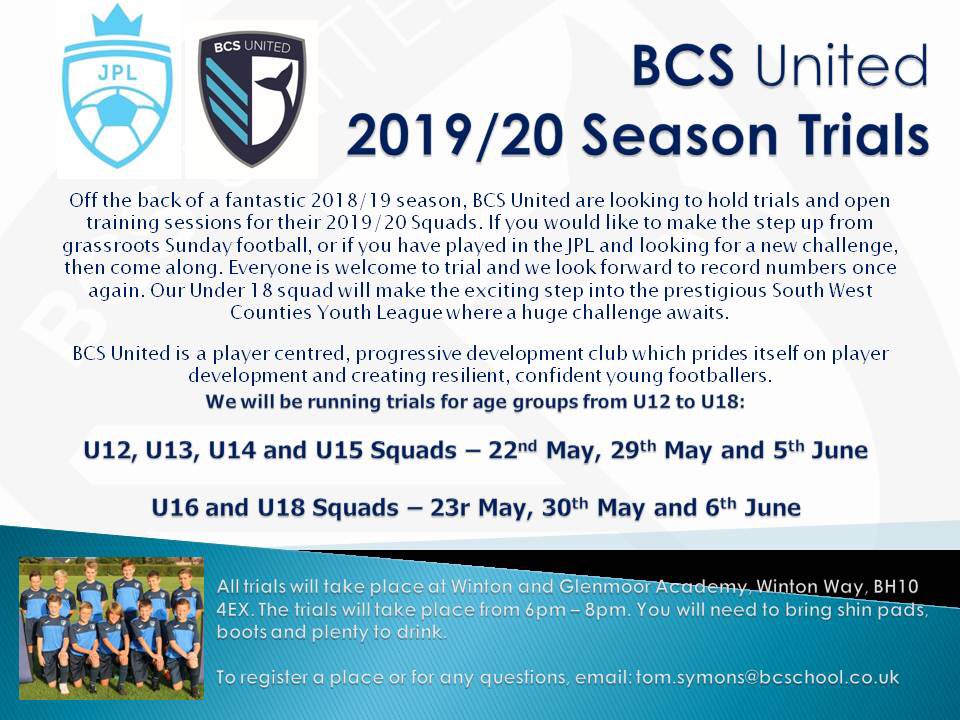 JPL

BCS UNITED

BCS United
2019/20 Season Trials

Off the back of a fantastic 2018/19 season, BCS United are looking to hold trials and open training sessions for their 2019/20 Squads. If you would like to make the step up from grassroots Sunday football, or if you have played in the JPL and looking for a new challenge, then come along. Everyone is welcome to trial and we look forward to record numbers once again. Our Under 18 squad will make the exciting step into the prestigious South West Counties Youth League where a huge challenge awaits.

BCS United is a player centred, progressive development club which prides itself on player development and creating resilient, confident young footballers.

We will be running trials for age groups from U12 to U18:

U12, U13, U14 and U15 Squads – 22$^{nd}$ May, 29$^{th}$ May and 5$^{th}$ June

U16 and U18 Squads – 23r May, 30$^{th}$ May and 6$^{th}$ June

All trials will take place at Winton and Glenmoor Academy, Winton Way, BH10 4EX. The trials will take place from 6pm – 8pm. You will need to bring shin pads, boots and plenty to drink.

To register a place or for any questions, email: tom.symons@bcschool.co.uk